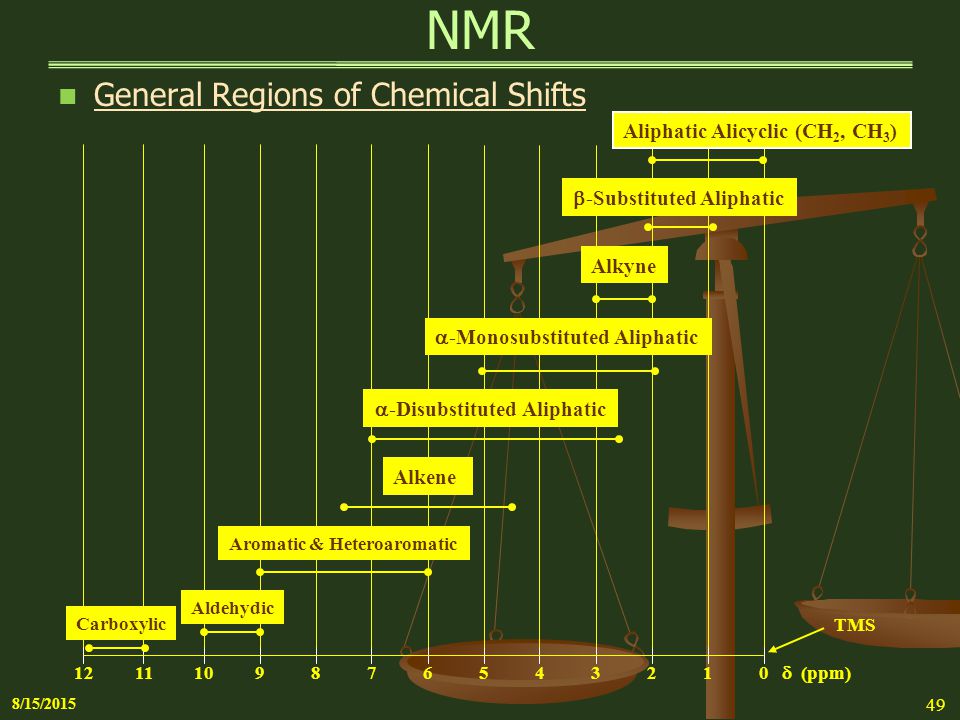 NMR

General Regions of Chemical Shifts

Aliphatic Alicyclic ($CH_2$, $CH_3$)

$\beta$-Substituted Aliphatic

Alkyne

$\alpha$-Monosubstituted Aliphatic

$\alpha$-Disubstituted Aliphatic

Alkene

Aromatic & Heteroaromatic

Aldehydic

Carboxylic

TMS

12 11 10 9 8 7 6 5 4 3 2 1 0 $\delta$ (ppm)

8/15/2015

49